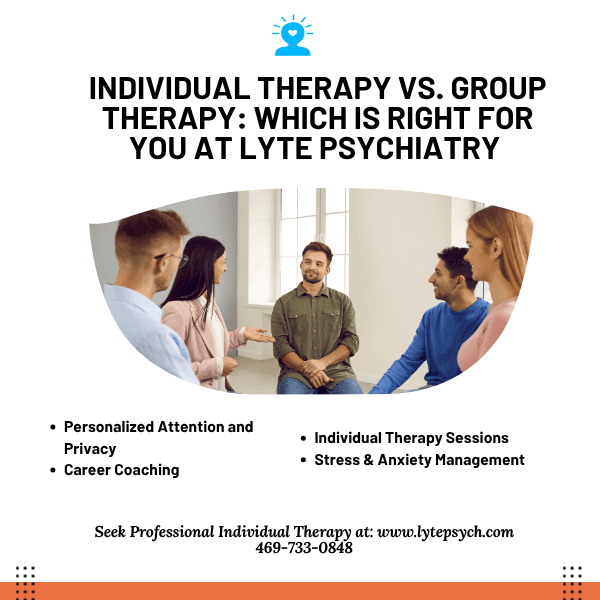 INDIVIDUAL THERAPY VS. GROUP THERAPY: WHICH IS RIGHT FOR YOU AT LYTE PSYCHIATRY

- Personalized Attention and Privacy
- Career Coaching

- Individual Therapy Sessions
- Stress & Anxiety Management

Seek Professional Individual Therapy at: www.lytepsych.com
469-733-0848